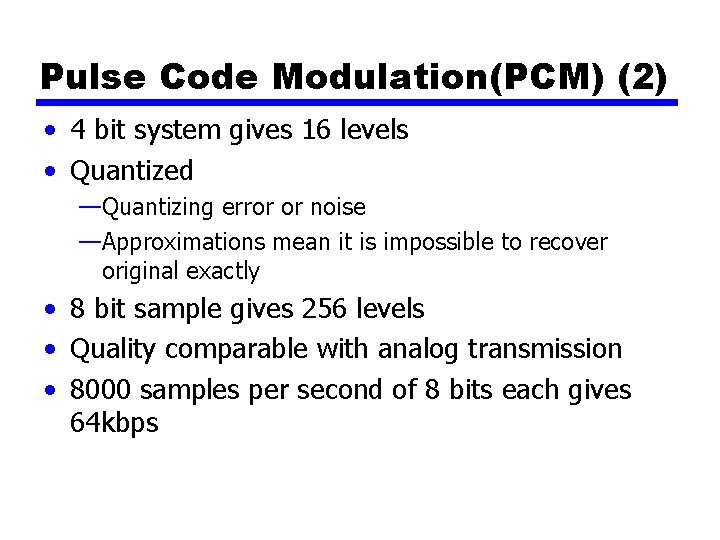 Pulse Code Modulation(PCM) (2)

• 4 bit system gives 16 levels
• Quantized
—Quantizing error or noise
—Approximations mean it is impossible to recover original exactly
• 8 bit sample gives 256 levels
• Quality comparable with analog transmission
• 8000 samples per second of 8 bits each gives 64kbps